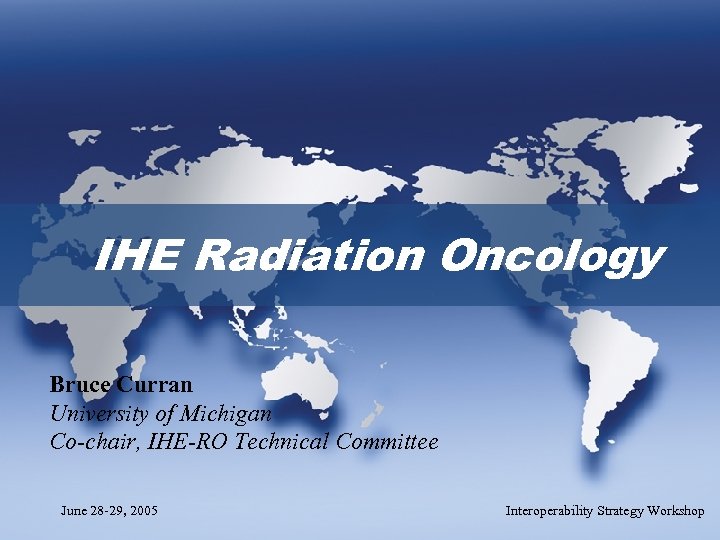 IHE Radiation Oncology

Bruce Curran
University of Michigan
Co-chair, IHE-RO Technical Committee

June 28-29, 2005

Interoperability Strategy Workshop